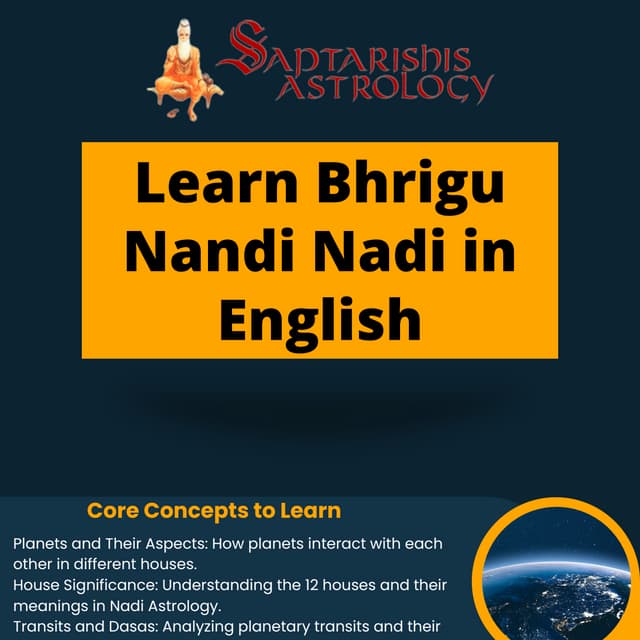 SAPTARISHIS ASTROLOGY

Learn Bhrigu Nandi Nadi in English

Core Concepts to Learn

Planets and Their Aspects: How planets interact with each other in different houses.
House Significance: Understanding the 12 houses and their meanings in Nadi Astrology.
Transits and Dasas: Analyzing planetary transits and their